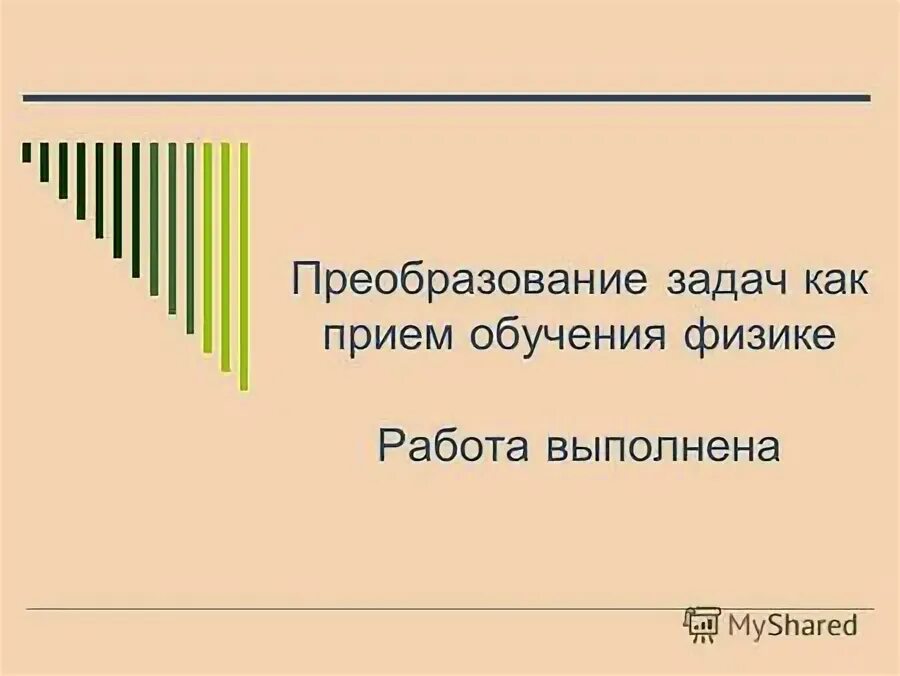 Преобразование задач как прием обучения физике

Работа выполнена

MyShared